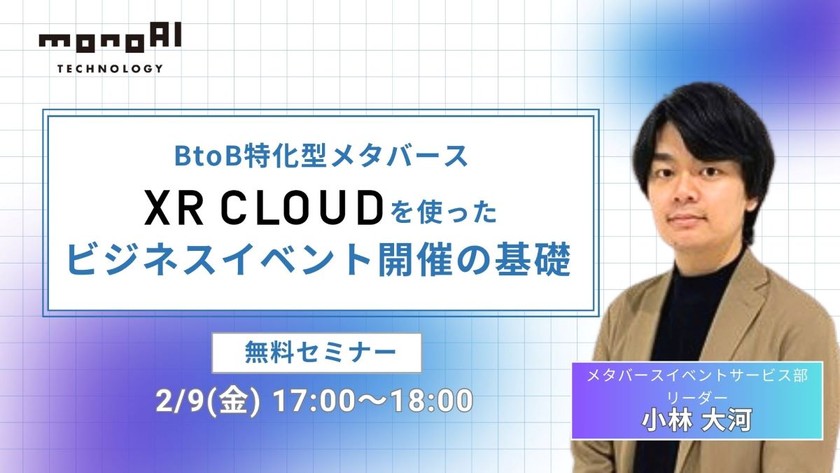 monoAI
TECHNOLOGY

BtoB特化型メタバース
XR CLOUDを使った
ビジネスイベント開催の基礎

無料セミナー
2/9(金) 17:00〜18:00

メタバースイベントサービス部
リーダー
小林 大河